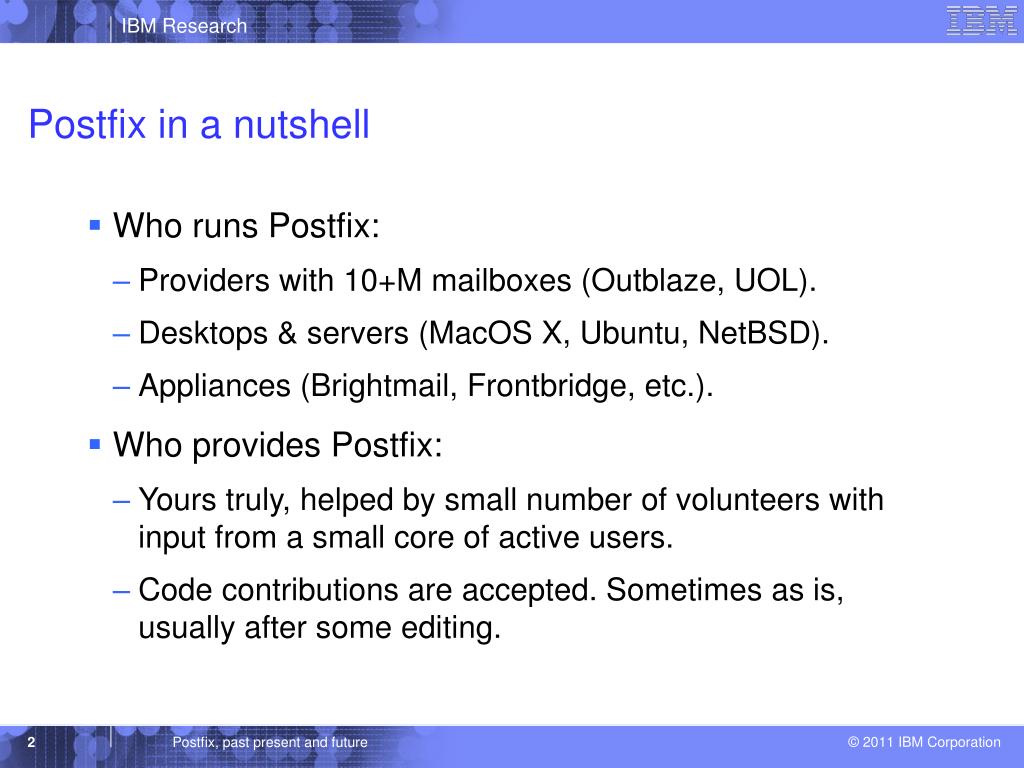 IBM Research

IBM

Postfix in a nutshell

▪ Who runs Postfix:

– Providers with 10+M mailboxes (Outblaze, UOL).

– Desktops & servers (MacOS X, Ubuntu, NetBSD).

– Appliances (Brightmail, Frontbridge, etc.).

▪ Who provides Postfix:

– Yours truly, helped by small number of volunteers with input from a small core of active users.

– Code contributions are accepted. Sometimes as is, usually after some editing.

2

Postfix, past present and future

© 2011 IBM Corporation